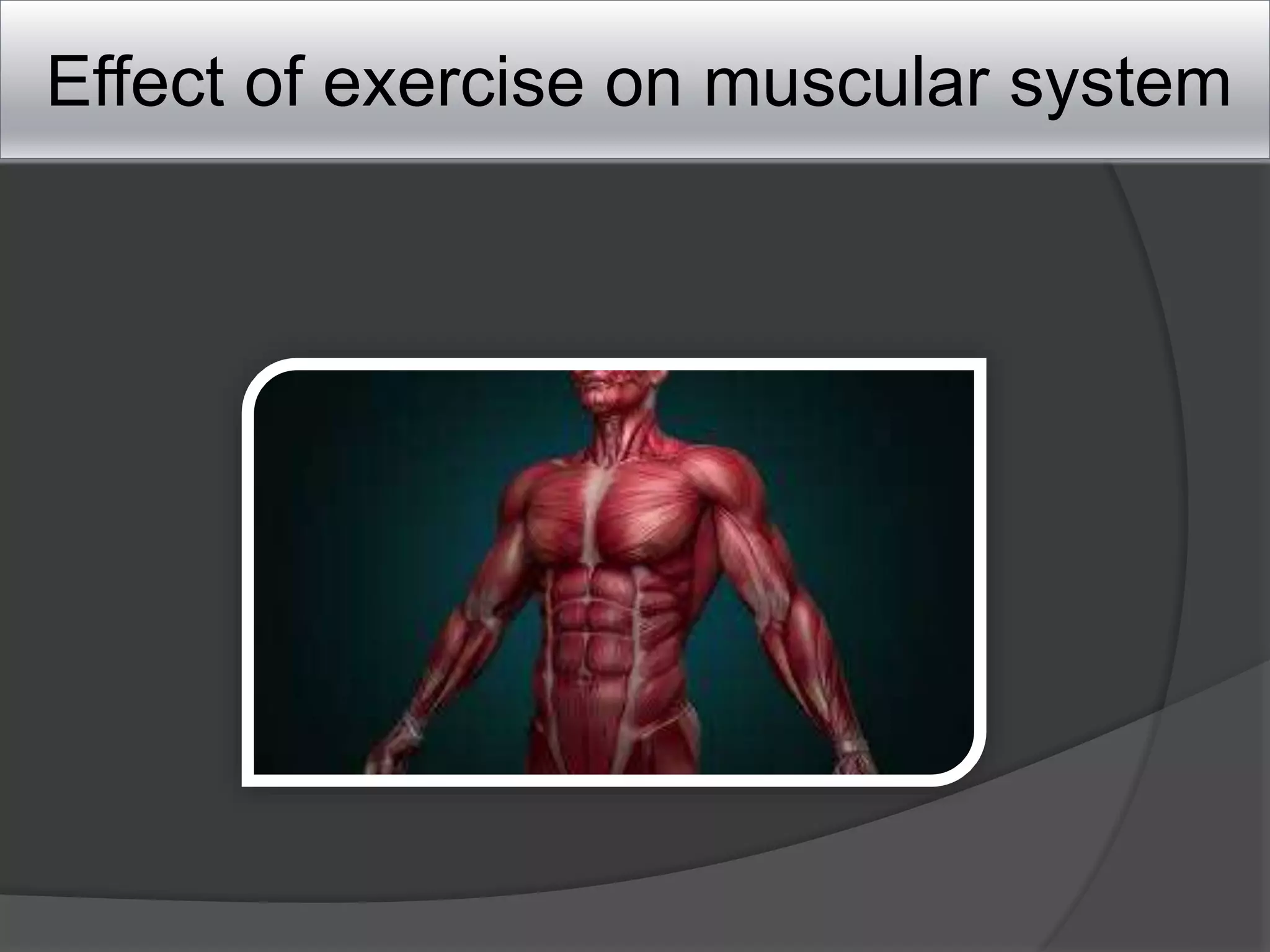 Effect of exercise on muscular system